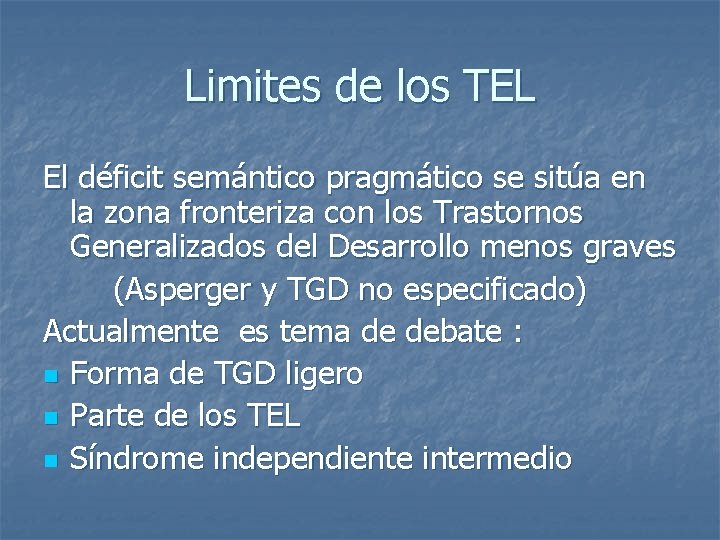 Limites de los TEL

El déficit semántico pragmático se sitúa en la zona fronteriza con los Trastornos Generalizados del Desarrollo menos graves

(Asperger y TGD no especificado)

Actualmente es tema de debate :

- Forma de TGD ligero
- Parte de los TEL
- Síndrome independiente intermedio